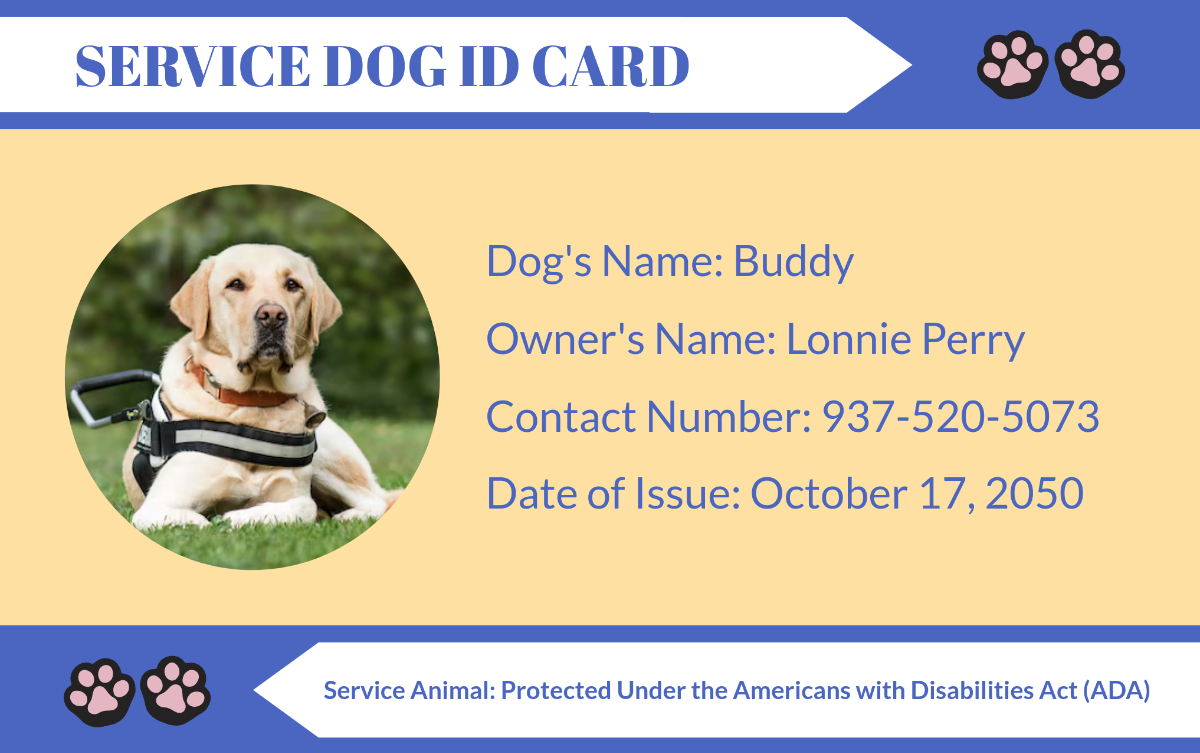 SERVICE DOG ID CARD

Dog's Name: Buddy

Owner's Name: Lonnie Perry

Contact Number: 937-520-5073

Date of Issue: October 17, 2050

Service Animal: Protected Under the Americans with Disabilities Act (ADA)